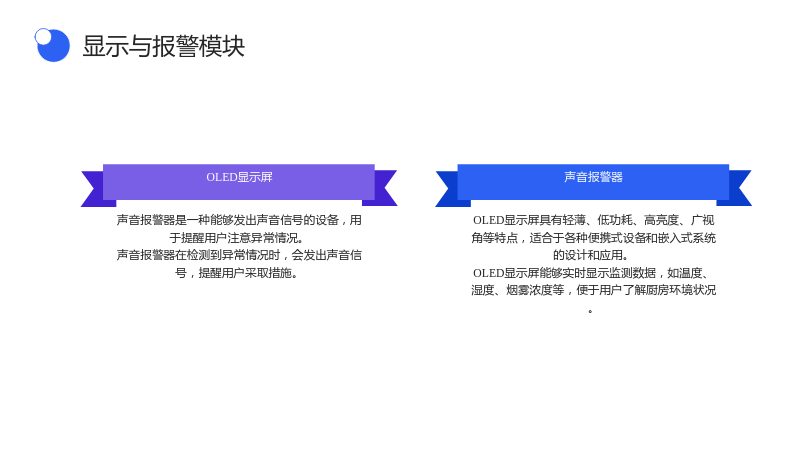 显示与报警模块

OLED显示屏

声音报警器是一种能够发出声音信号的设备，用于提醒用户注意异常情况。
声音报警器在检测到异常情况时，会发出声音信号，提醒用户采取措施。

声音报警器

OLED显示屏具有轻薄、低功耗、高亮度、广视角等特点，适合于各种便携式设备和嵌入式系统的设计和应用。
OLED显示屏能够实时显示监测数据，如温度、湿度、烟雾浓度等，便于用户了解厨房环境状况。